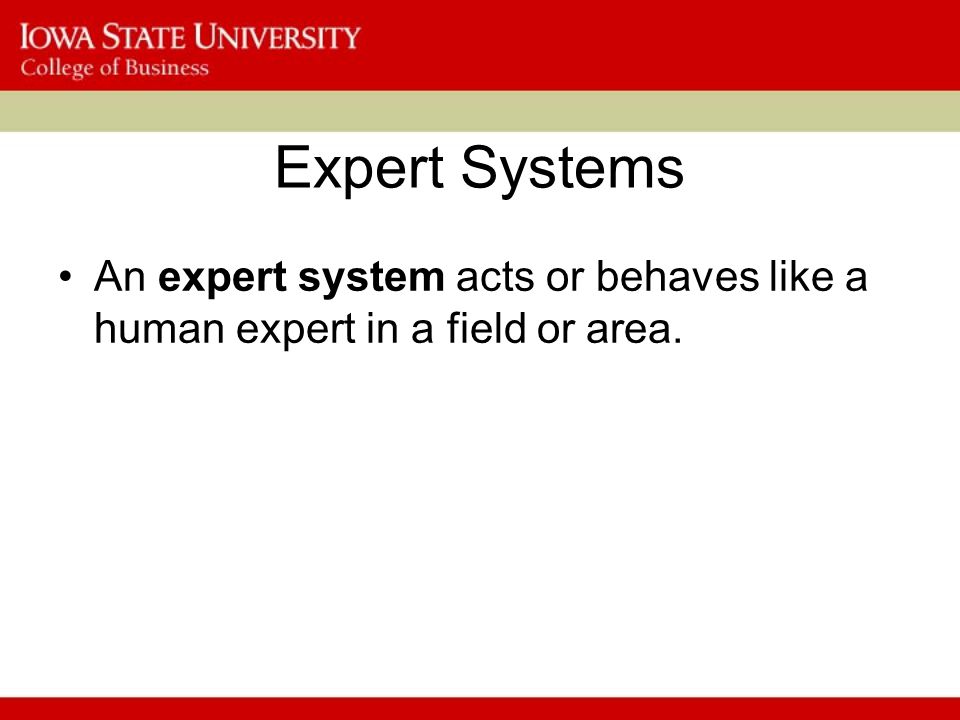 IOWA STATE UNIVERSITY
College of Business

Expert Systems

• An expert system acts or behaves like a human expert in a field or area.